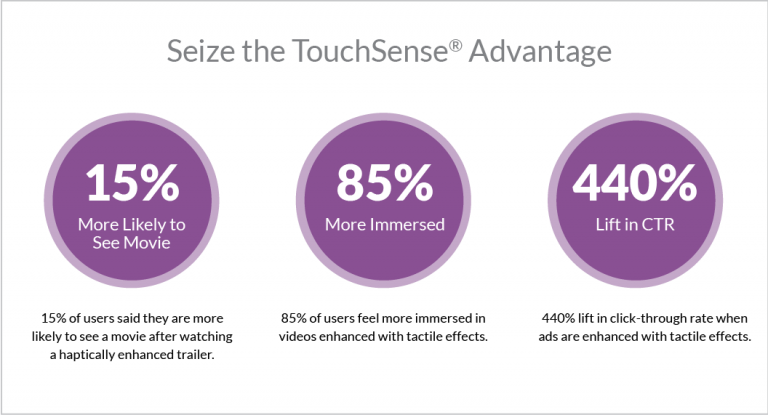 Seize the TouchSense® Advantage

15%
More Likely to See Movie

15% of users said they are more likely to see a movie after watching a haptically enhanced trailer.

85%
More Immersed

85% of users feel more immersed in videos enhanced with tactile effects.

440%
Lift in CTR

440% lift in click-through rate when ads are enhanced with tactile effects.